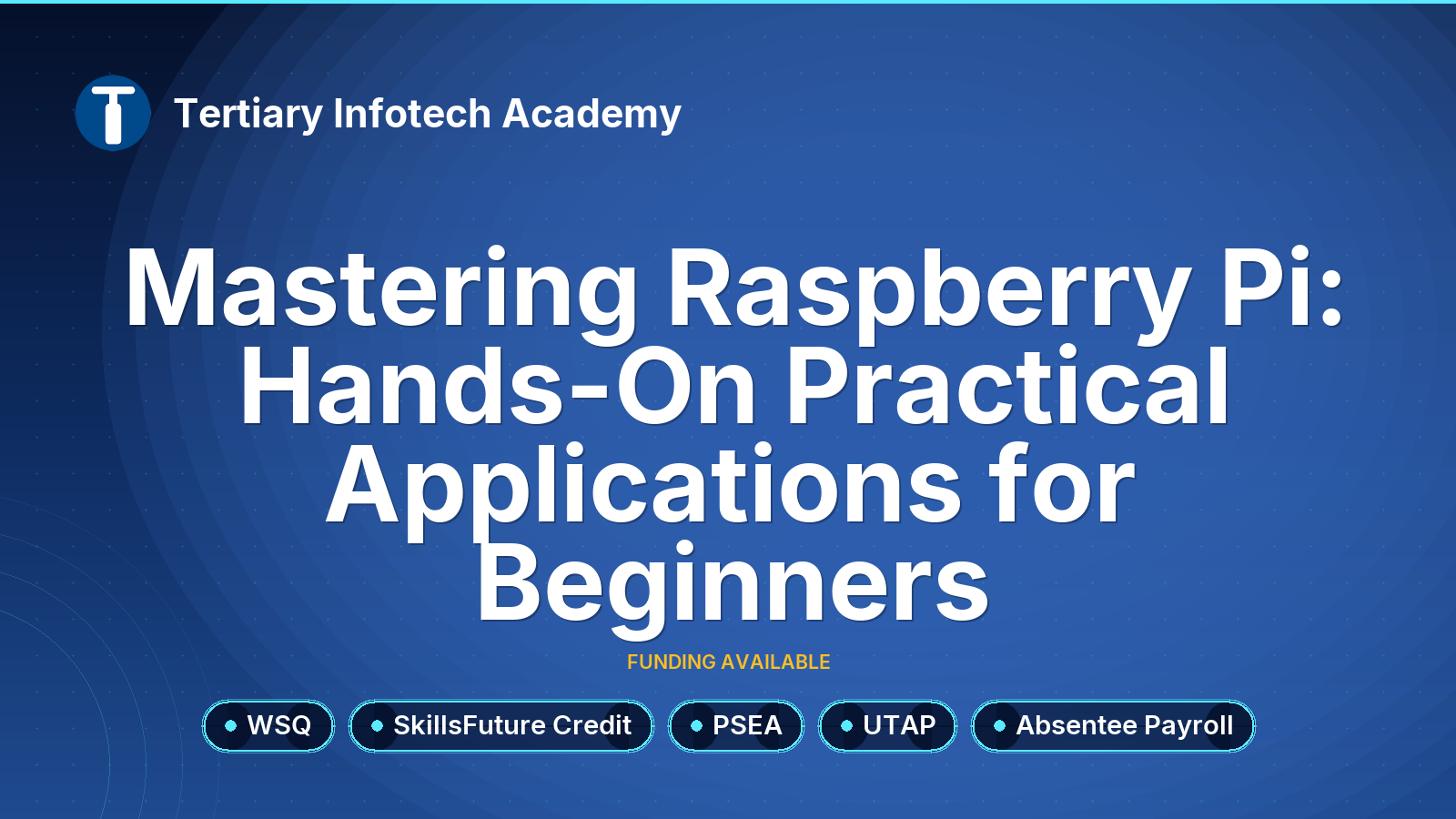 Tertiary Infotech Academy

Mastering Raspberry Pi: Hands-On Practical Applications for Beginners

FUNDING AVAILABLE

WSQ

SkillsFuture Credit

PSEA

UTAP

Absentee Payroll